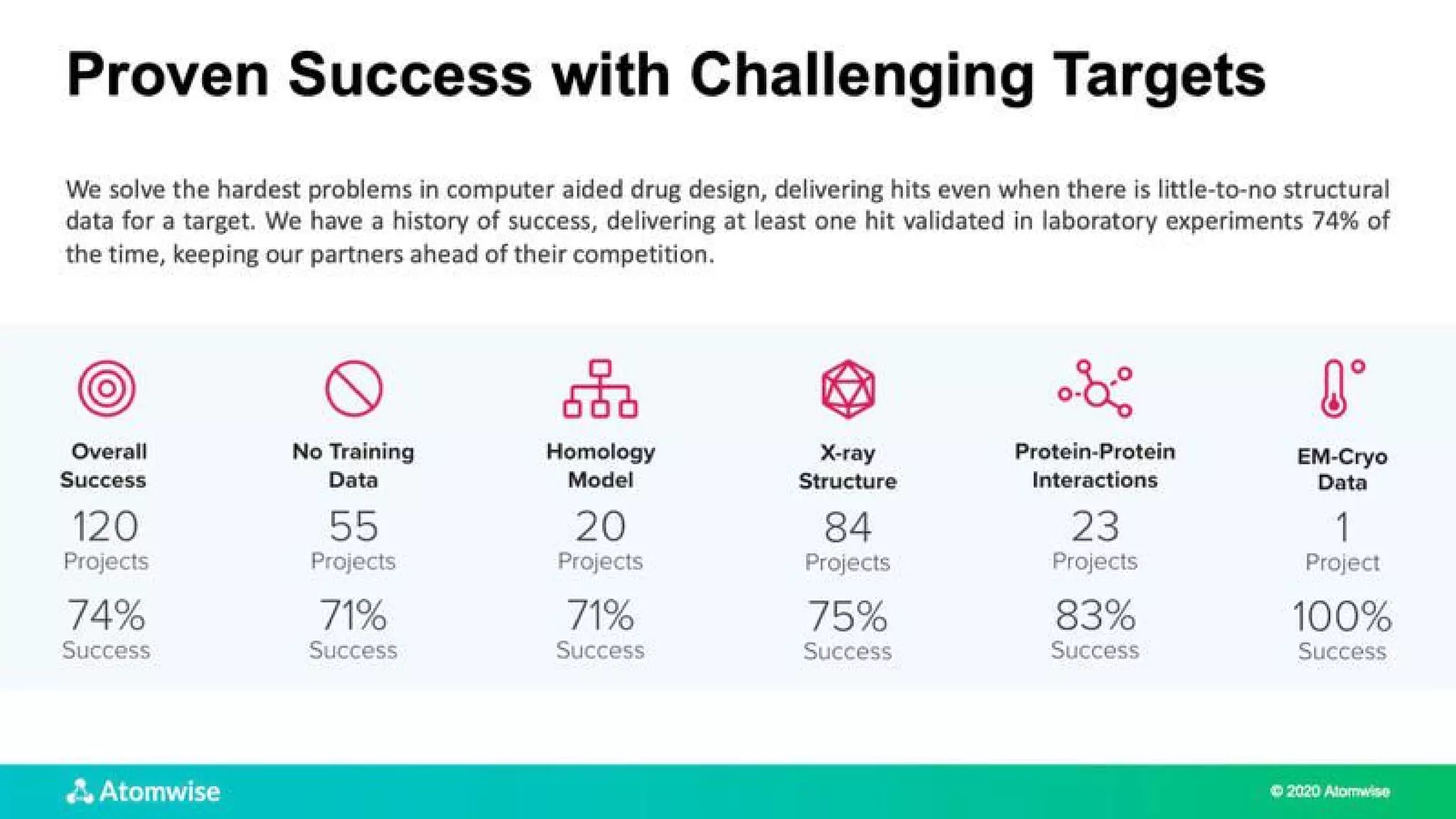 Proven Success with Challenging Targets

We solve the hardest problems in computer aided drug design, delivering hits even when there is little-to-no structural data for a target. We have a history of success, delivering at least one hit validated in laboratory experiments 74% of the time, keeping our partners ahead of their competition.

Overall Success
120
Projects
74%
Success

No Training Data
55
Projects
71%
Success

Homology Model
20
Projects
71%
Success

X-ray Structure
84
Projects
75%
Success

Protein-Protein Interactions
23
Projects
83%
Success

EM-Cryo Data
1
Project
100%
Success

Atomwise

© 2020 Atomwise